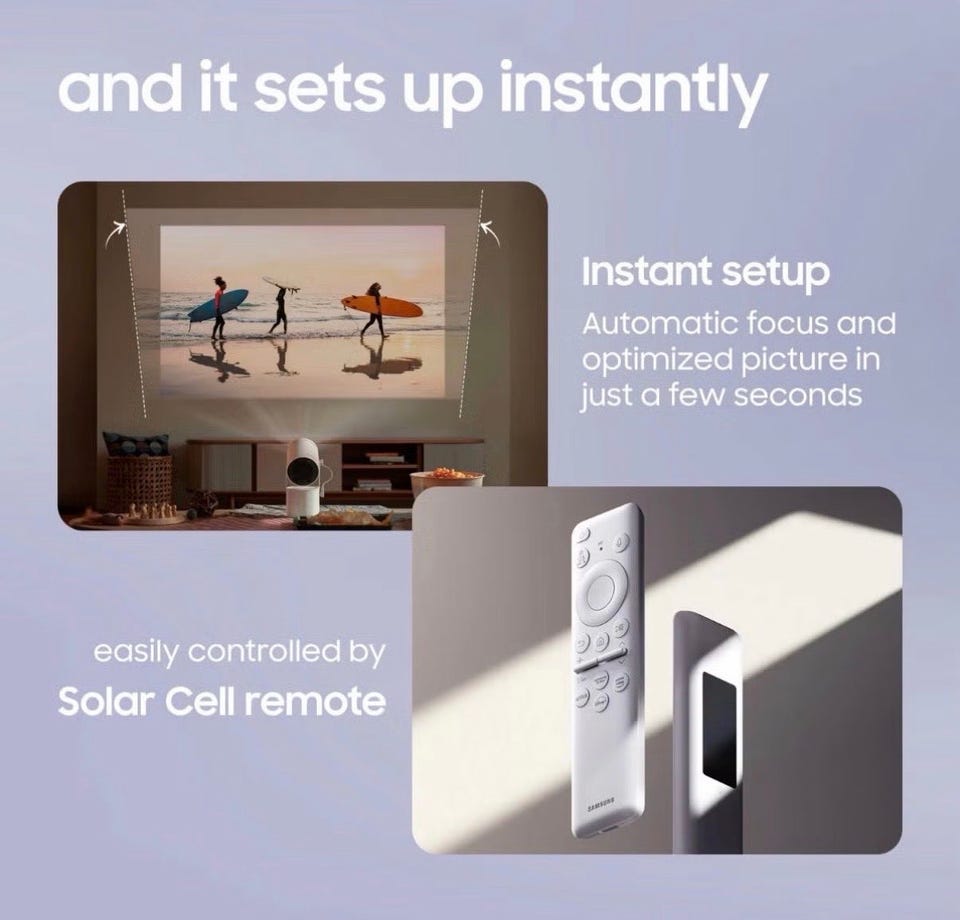 and it sets up instantly

Instant setup
Automatic focus and optimized picture in just a few seconds

easily controlled by
Solar Cell remote

SAMSUNG